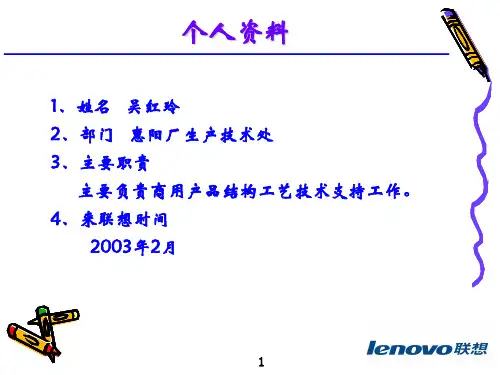 个人资料

1、姓名 吴红玲

2、部门 惠阳厂生产技术处

3、主要职责

主要负责商用产品结构工艺技术支持工作。

4、来联想时间

2003年2月

lenovo联想

1